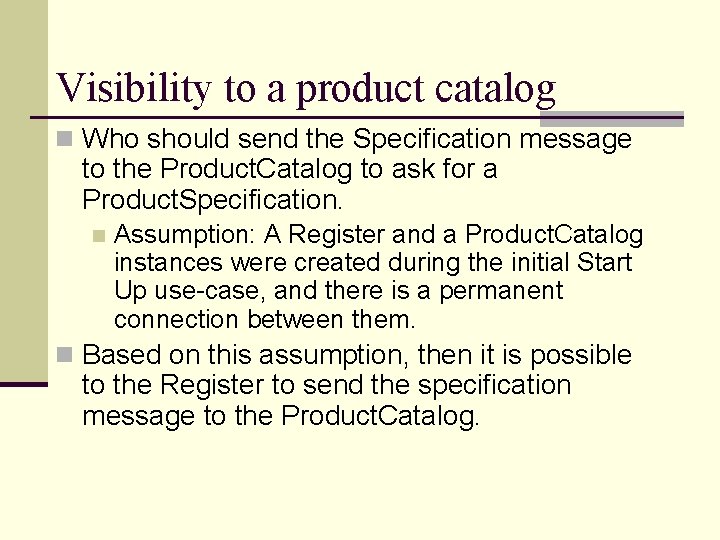 Visibility to a product catalog

Who should send the Specification message to the ProductCatalog to ask for a ProductSpecification.

Assumption: A Register and a ProductCatalog instances were created during the initial Start Up use-case, and there is a permanent connection between them.

Based on this assumption, then it is possible to the Register to send the specification message to the ProductCatalog.